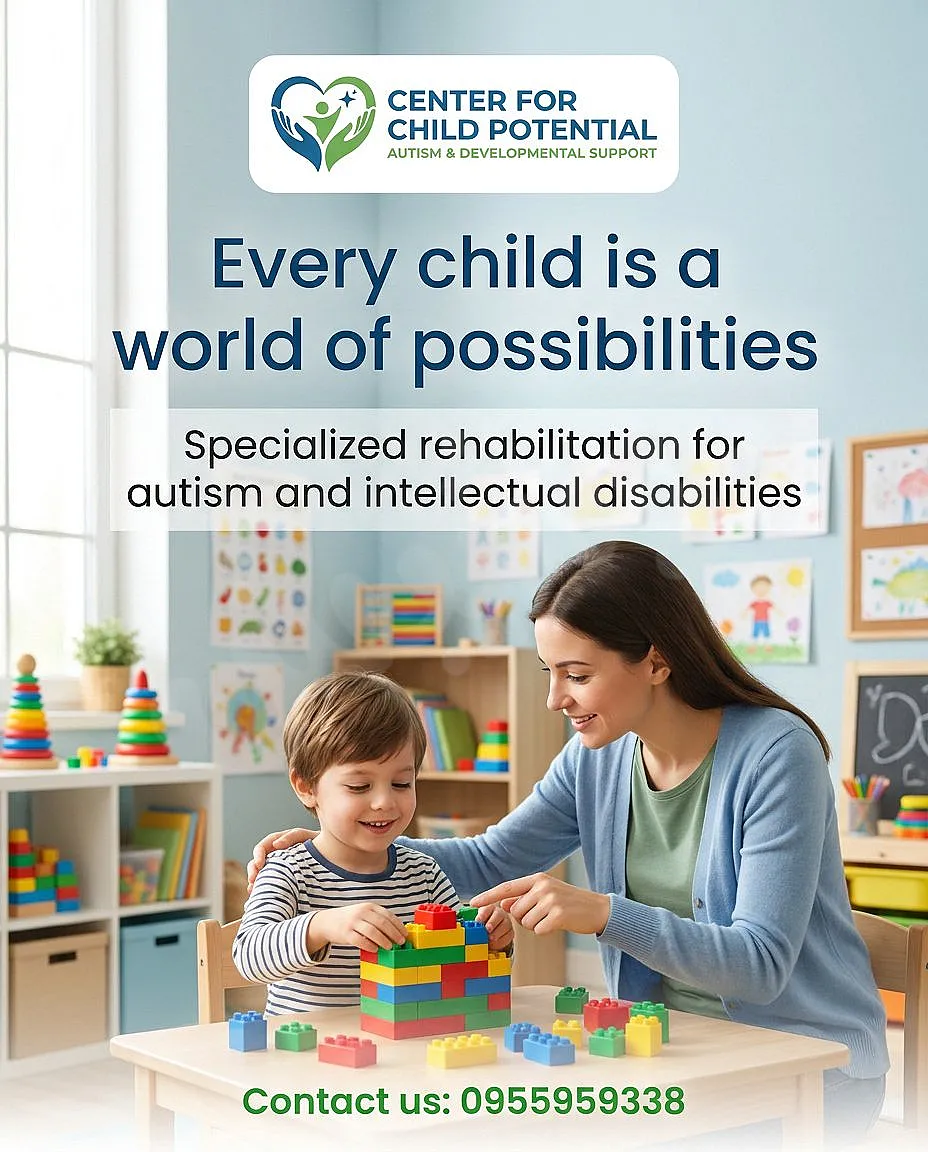 CENTER FOR
CHILD POTENTIAL
AUTISM & DEVELOPMENTAL SUPPORT

Every child is a world of possibilities

Specialized rehabilitation for autism and intellectual disabilities

Contact us: 0955959338